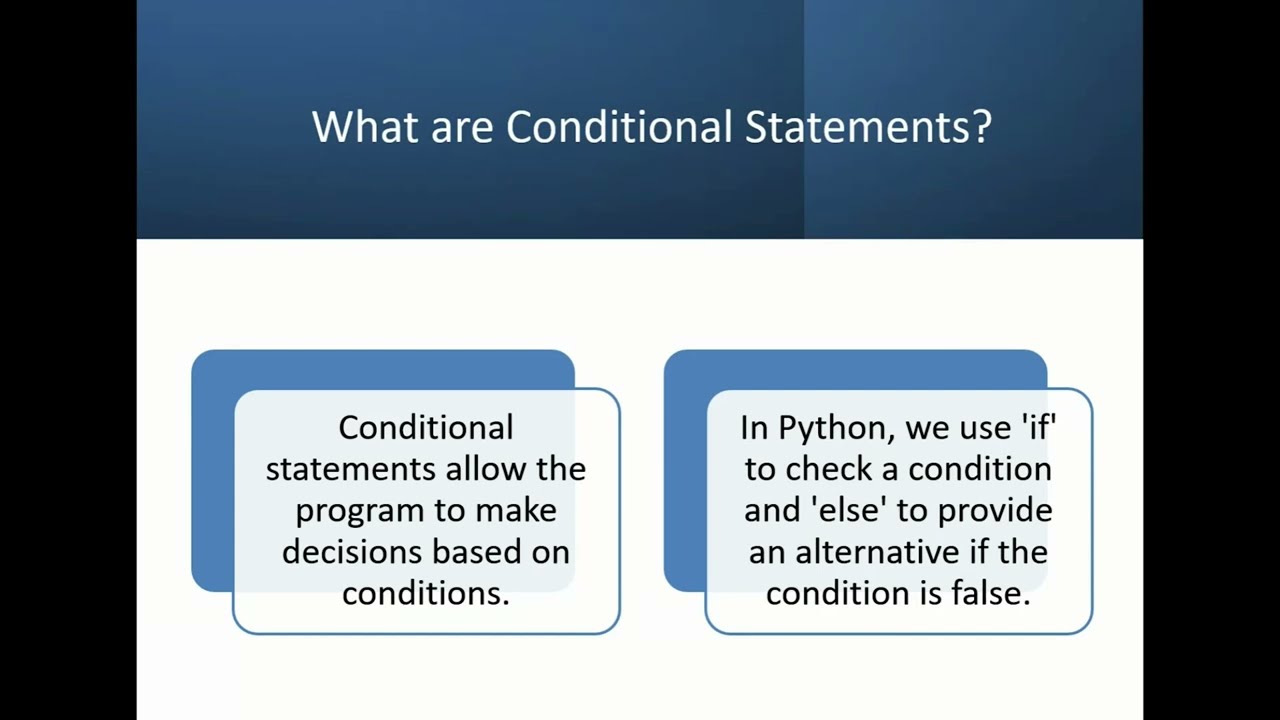 What are Conditional Statements?

Conditional statements allow the program to make decisions based on conditions.

In Python, we use 'if' to check a condition and 'else' to provide an alternative if the condition is false.